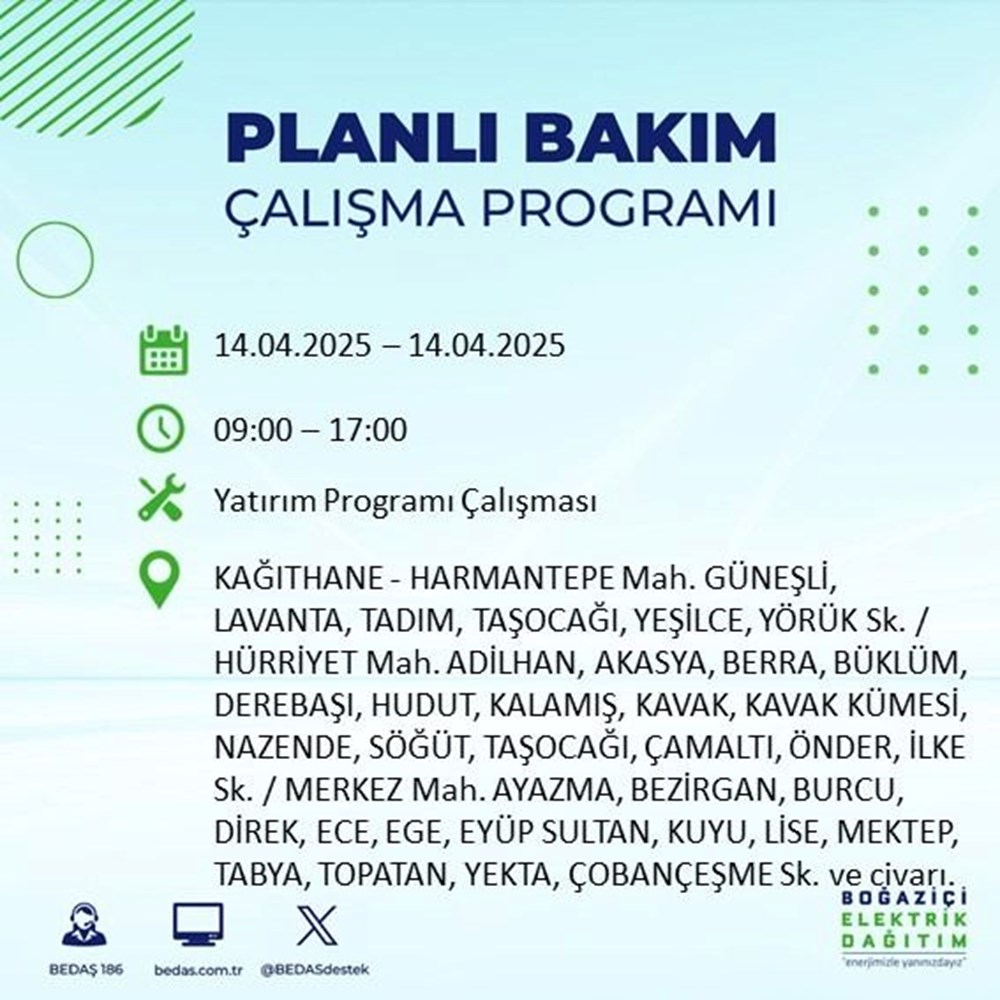 PLANLI BAKIM
ÇALIŞMA PROGRAMI

14.04.2025 – 14.04.2025

09:00 – 17:00

Yatırım Programı Çalışması

KAĞITHANE - HARMANTEPE Mah. GÜNEŞLİ, LAVANTA, TADIM, TAŞOCAĞI, YEŞİLCE, YÖRÜK Sk. / HÜRRİYET Mah. ADİLHAN, AKASYA, BERRA, BÜKLÜM, DEREBAŞI, HUDUT, KALAMIŞ, KAVAK, KAVAK KÜMESİ, NAZENDE, SÖĞÜT, TAŞOCAĞI, ÇAMALTI, ÖNDER, İLKE Sk. / MERKEZ Mah. AYAZMA, BEZİRGAN, BURCU, DİREK, ECE, EGE, EYÜP SULTAN, KUYU, LİSE, MEKTEP, TABYA, TOPATAN, YEKTA, ÇOBANÇEŞME Sk. ve civarı.

BEDAŞ 186
bedas.com.tr
@BEDASdestek

BOĞAZİÇİ ELEKTRİK DAĞITIM
"enerjimizle yanınızdayız"